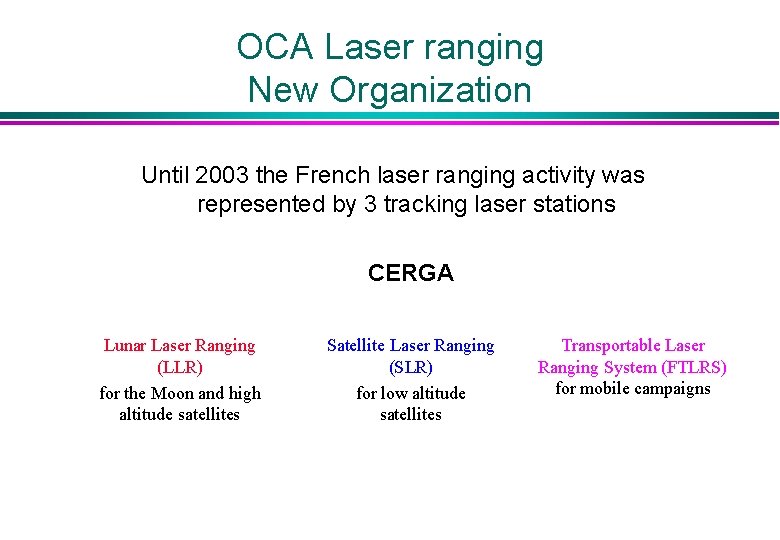 OCA Laser ranging
New Organization

Until 2003 the French laser ranging activity was represented by 3 tracking laser stations

CERGA

Lunar Laser Ranging
(LLR)
for the Moon and high altitude satellites

Satellite Laser Ranging
(SLR)
for low altitude satellites

Transportable Laser Ranging System (FTLRS)
for mobile campaigns